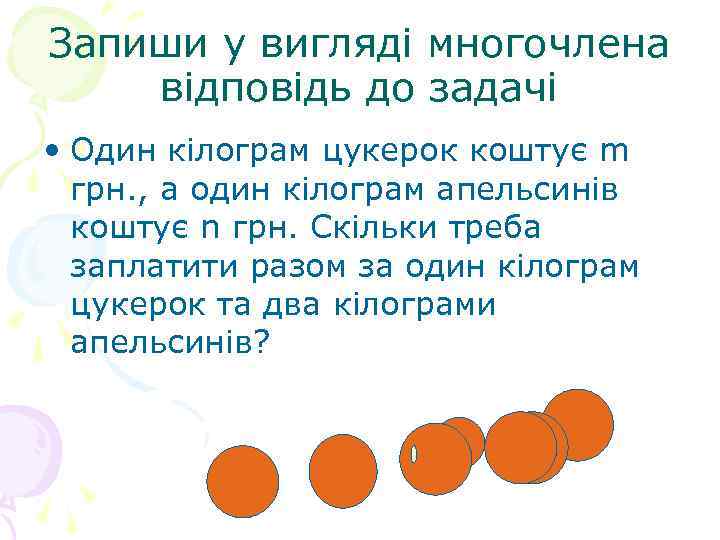 Запиши у вигляді многочлена відповідь до задачі

• Один кілограм цукерок коштує m грн., а один кілограм апельсинів коштує n грн. Скільки треба заплатити разом за один кілограм цукерок та два кілограми апельсинів?